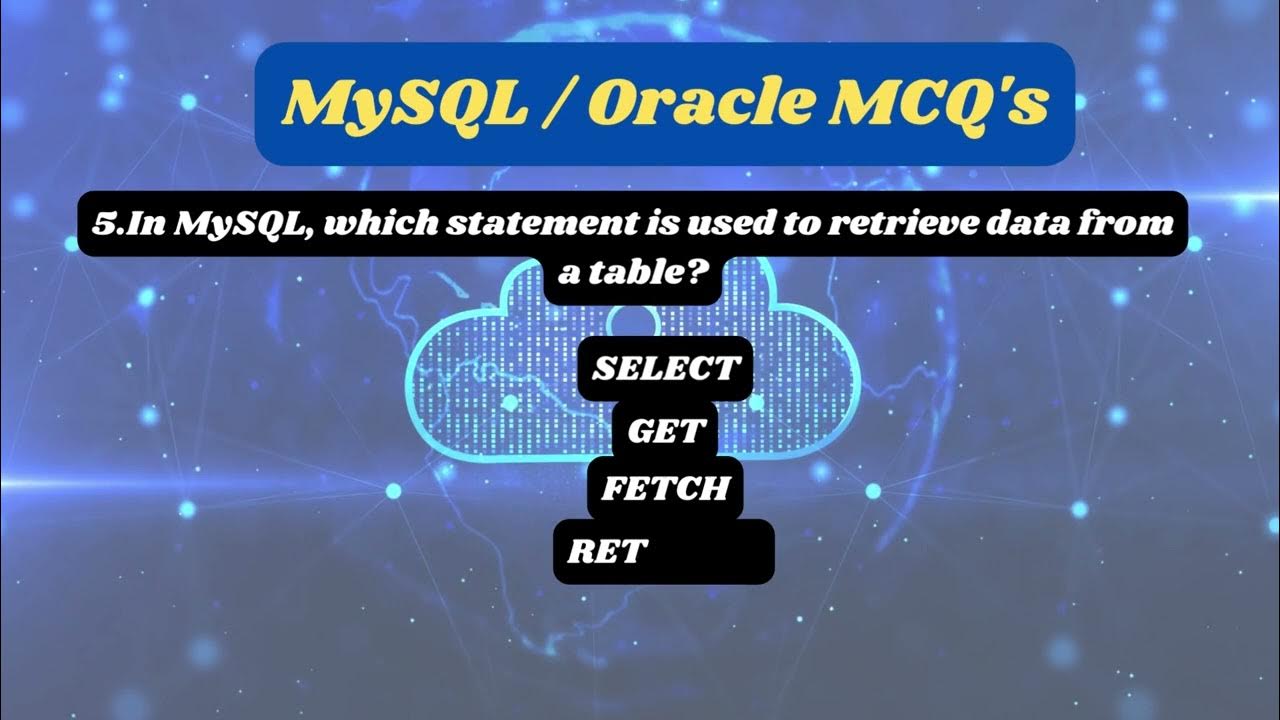 MySQL / Oracle MCQ's

5.In MySQL, which statement is used to retrieve data from a table?

SELECT

GET

FETCH

RET